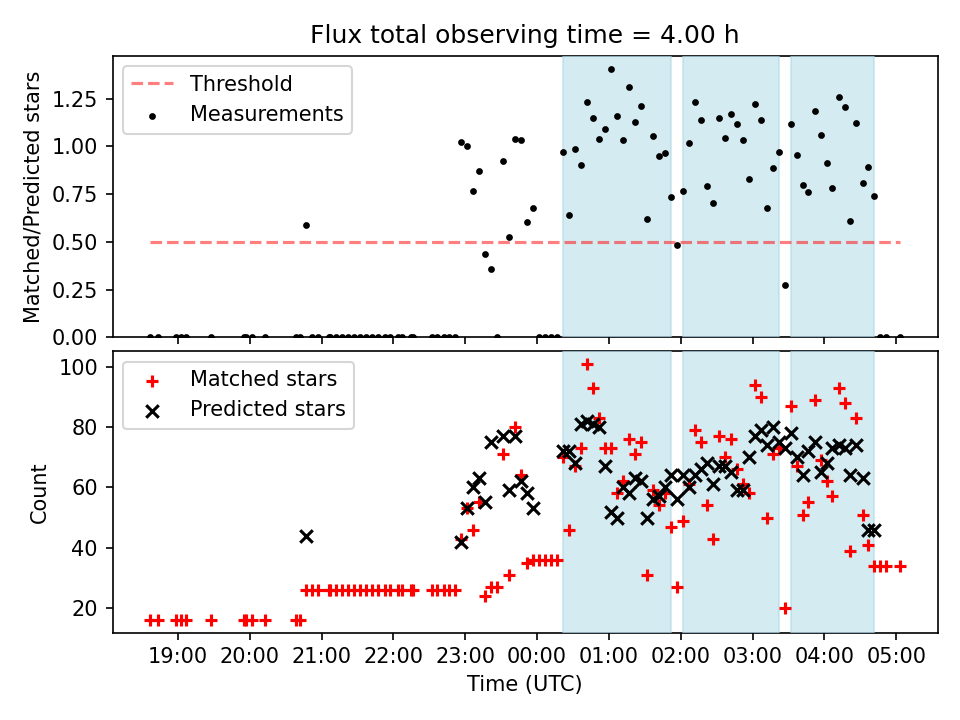 Flux total observing time = 4.00 h

Threshold
Measurements

Matched/Predicted stars

1.25
1.00
0.75
0.50
0.25
0.00

Matched stars
Predicted stars

Count

100
80
60
40
20

19:00 20:00 21:00 22:00 23:00 00:00 01:00 02:00 03:00 04:00 05:00

Time (UTC)